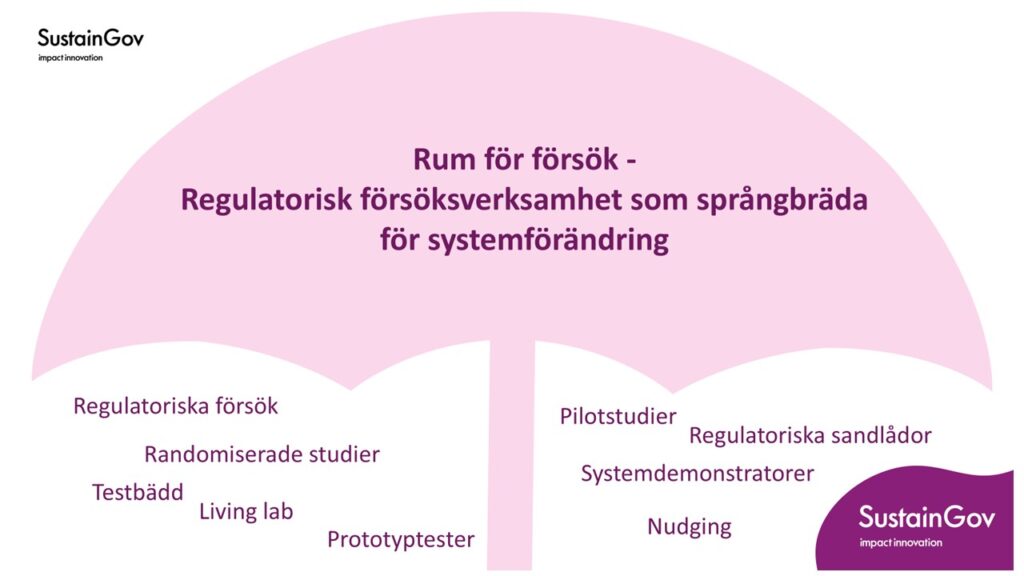 SustainGov
impact innovation

Rum för försök -
Regulatorisk försöksverksamhet som språngbräda för systemförändring

Regulatoriska försök

Randomiserade studier

Testbädd

Living lab

Prototyptester

Pilotstudier

Regulatoriska sandlådor

Systemdemonstratorer

Nudging

SustainGov
impact innovation